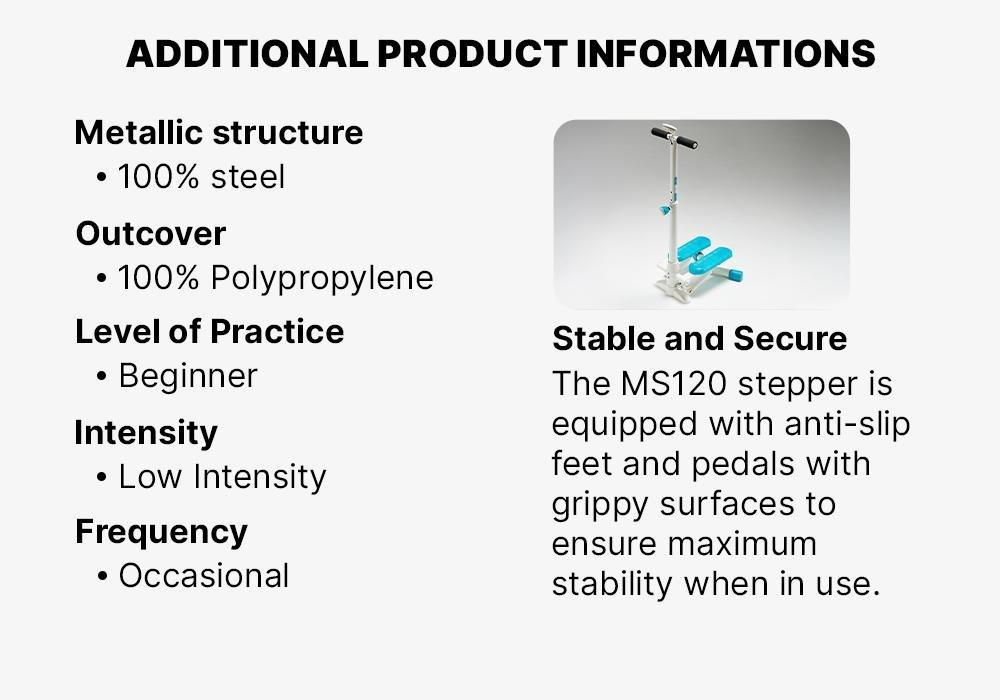 ADDITIONAL PRODUCT INFORMATIONS

Metallic structure
• 100% steel

Outcover
• 100% Polypropylene

Level of Practice
• Beginner

Intensity
• Low Intensity

Frequency
• Occasional

Stable and Secure
The MS120 stepper is equipped with anti-slip feet and pedals with grippy surfaces to ensure maximum stability when in use.